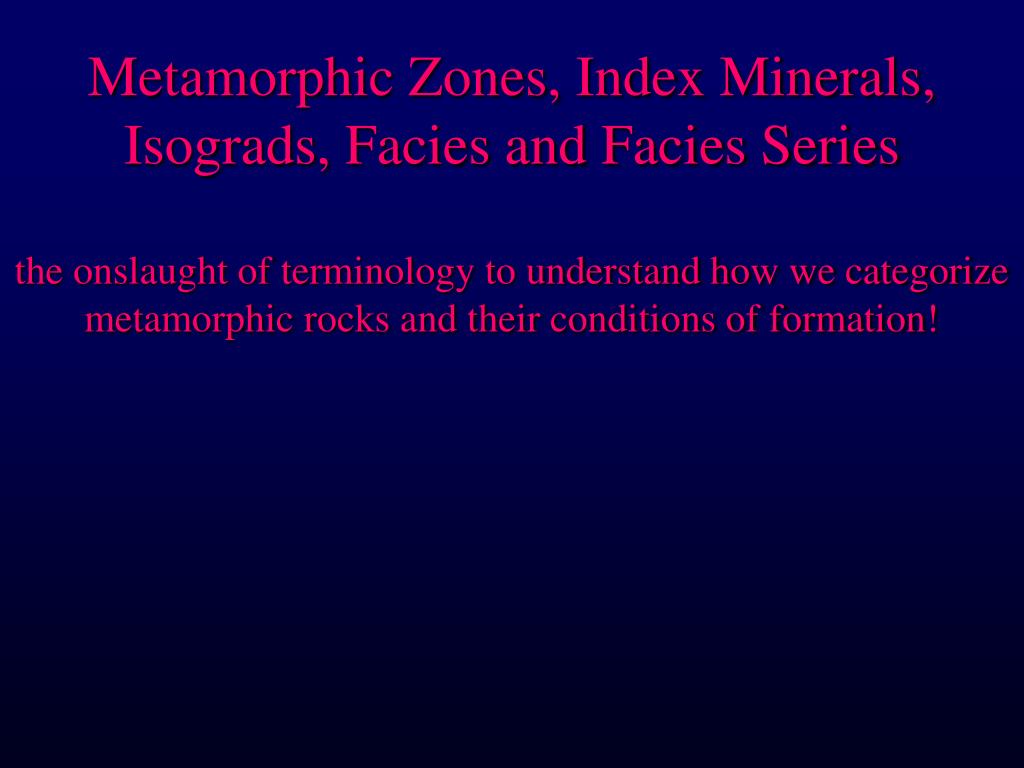 Metamorphic Zones, Index Minerals, Isograds, Facies and Facies Series

the onslaught of terminology to understand how we categorize metamorphic rocks and their conditions of formation!